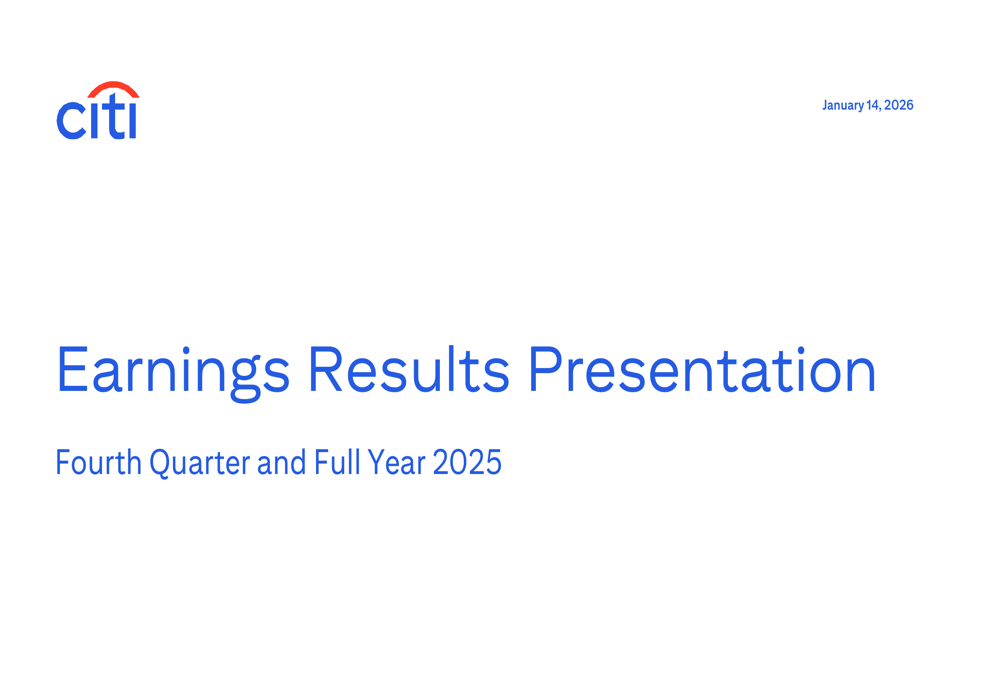 citi

January 14, 2026

Earnings Results Presentation

Fourth Quarter and Full Year 2025